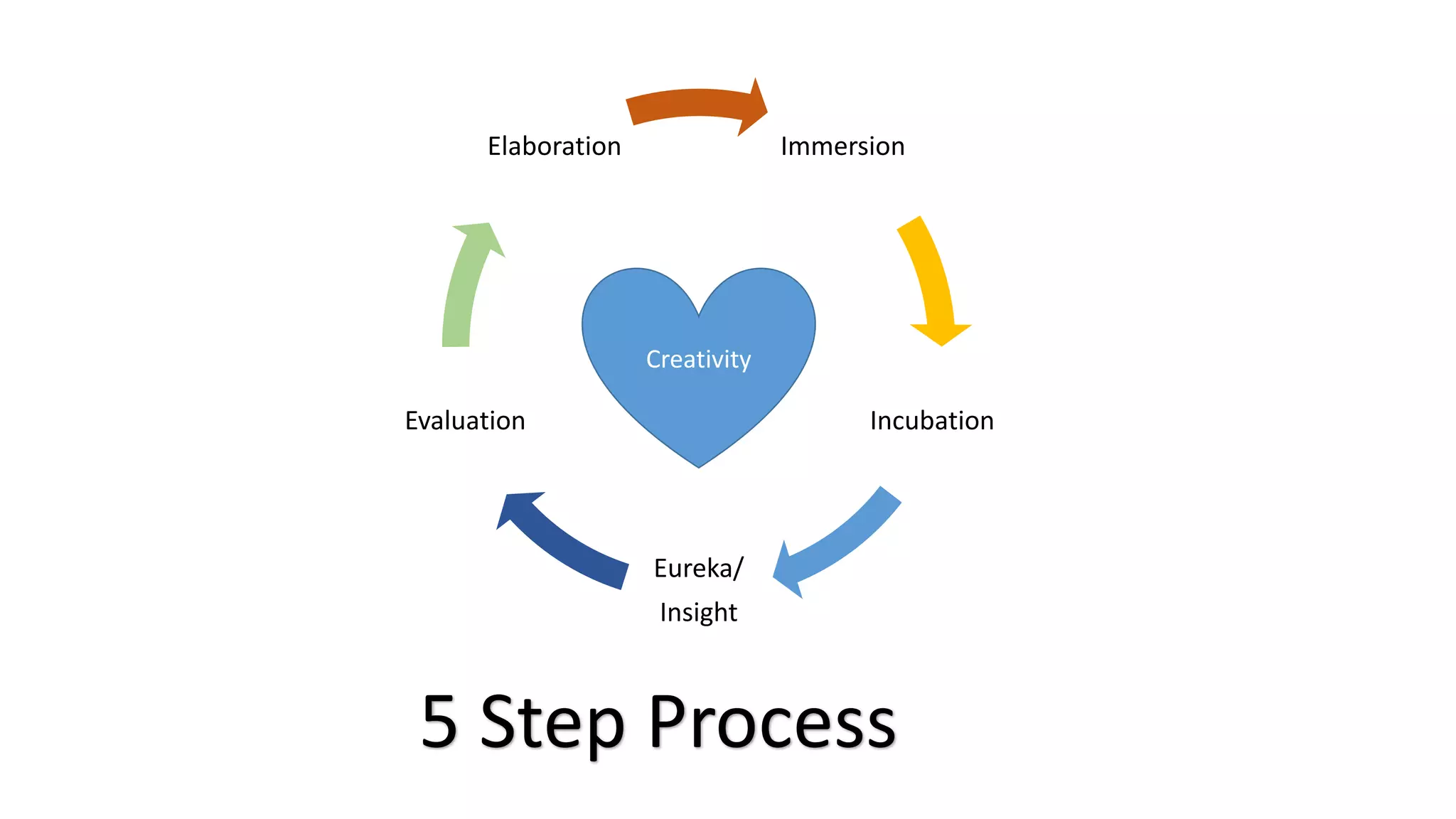 Elaboration

Immersion

Creativity

Evaluation

Incubation

Eureka/
Insight

5 Step Process